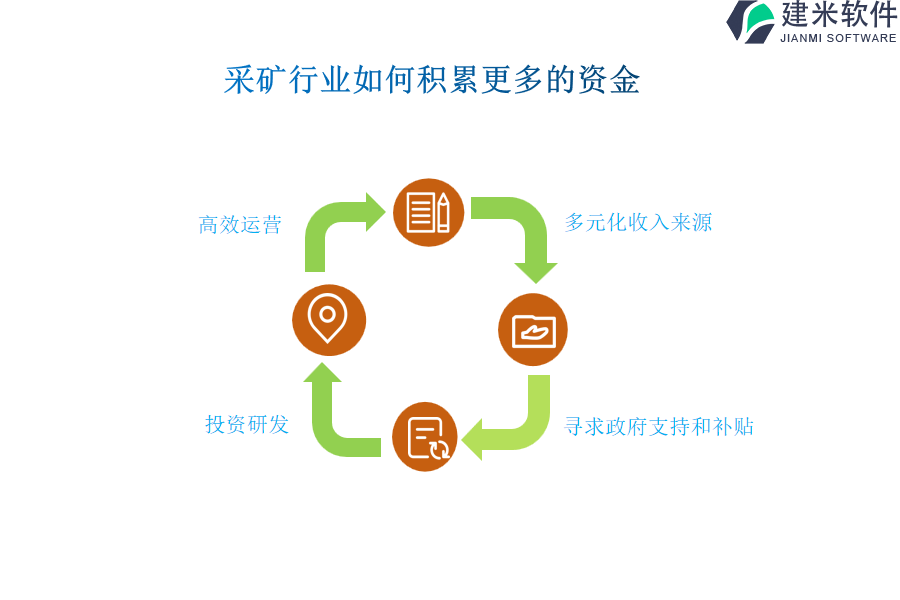 建米软件
JIANMI SOFTWARE

采矿行业如何积累更多的资金

高效运营

多元化收入来源

寻求政府支持和补贴

投资研发